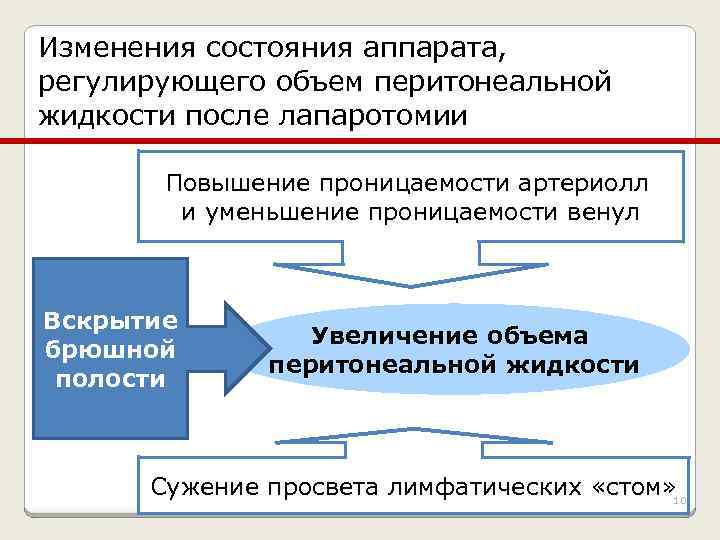 Изменения состояния аппарата, регулирующего объем перитонеальной жидкости после лапаротомии

Повышение проницаемости артериолл и уменьшение проницаемости венул

Вскрытие брюшной полости

Увеличение объема перитонеальной жидкости

Сужение просвета лимфатических «стом»

10